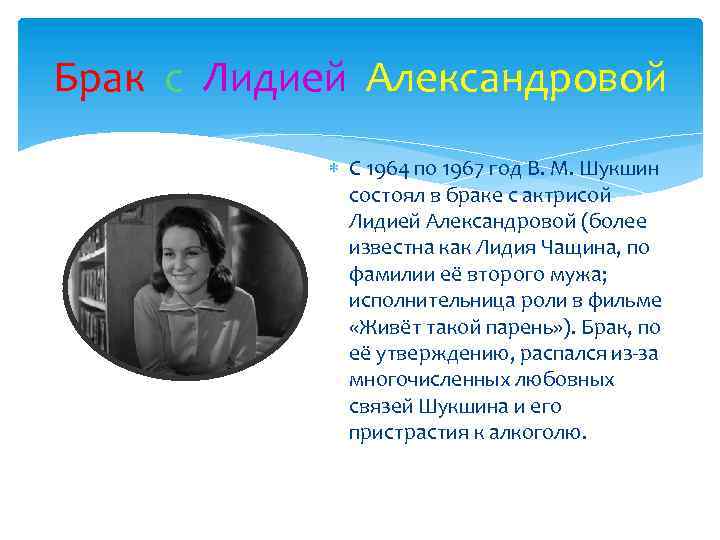 Брак с Лидией Александровой

С 1964 по 1967 год В. М. Шукшин состоял в браке с актрисой Лидией Александровой (более известна как Лидия Чащина, по фамилии её второго мужа; исполнительница роли в фильме «Живёт такой парень»). Брак, по её утверждению, распался из-за многочисленных любовных связей Шукшина и его пристрастия к алкоголю.